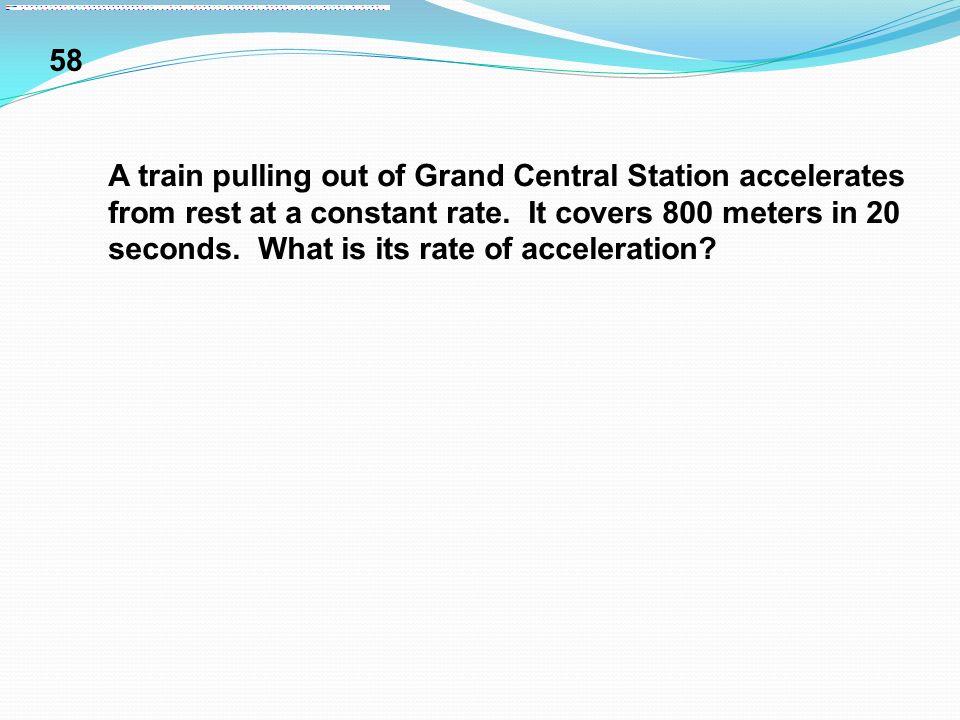 58

A train pulling out of Grand Central Station accelerates from rest at a constant rate.  It covers 800 meters in 20 seconds.  What is its rate of acceleration?